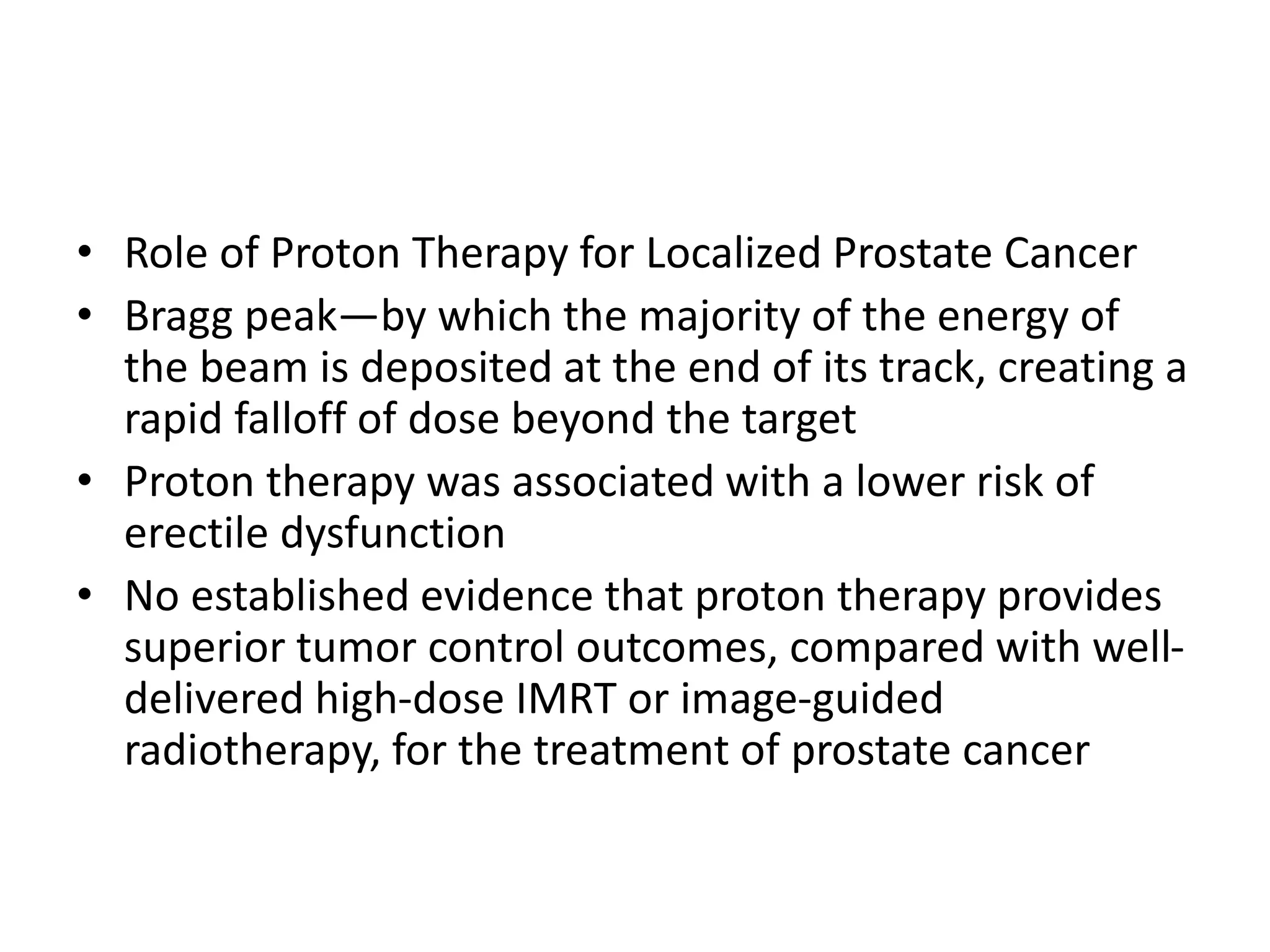 • Role of Proton Therapy for Localized Prostate Cancer
• Bragg peak—by which the majority of the energy of the beam is deposited at the end of its track, creating a rapid falloff of dose beyond the target
• Proton therapy was associated with a lower risk of erectile dysfunction
• No established evidence that proton therapy provides superior tumor control outcomes, compared with well-delivered high-dose IMRT or image-guided radiotherapy, for the treatment of prostate cancer